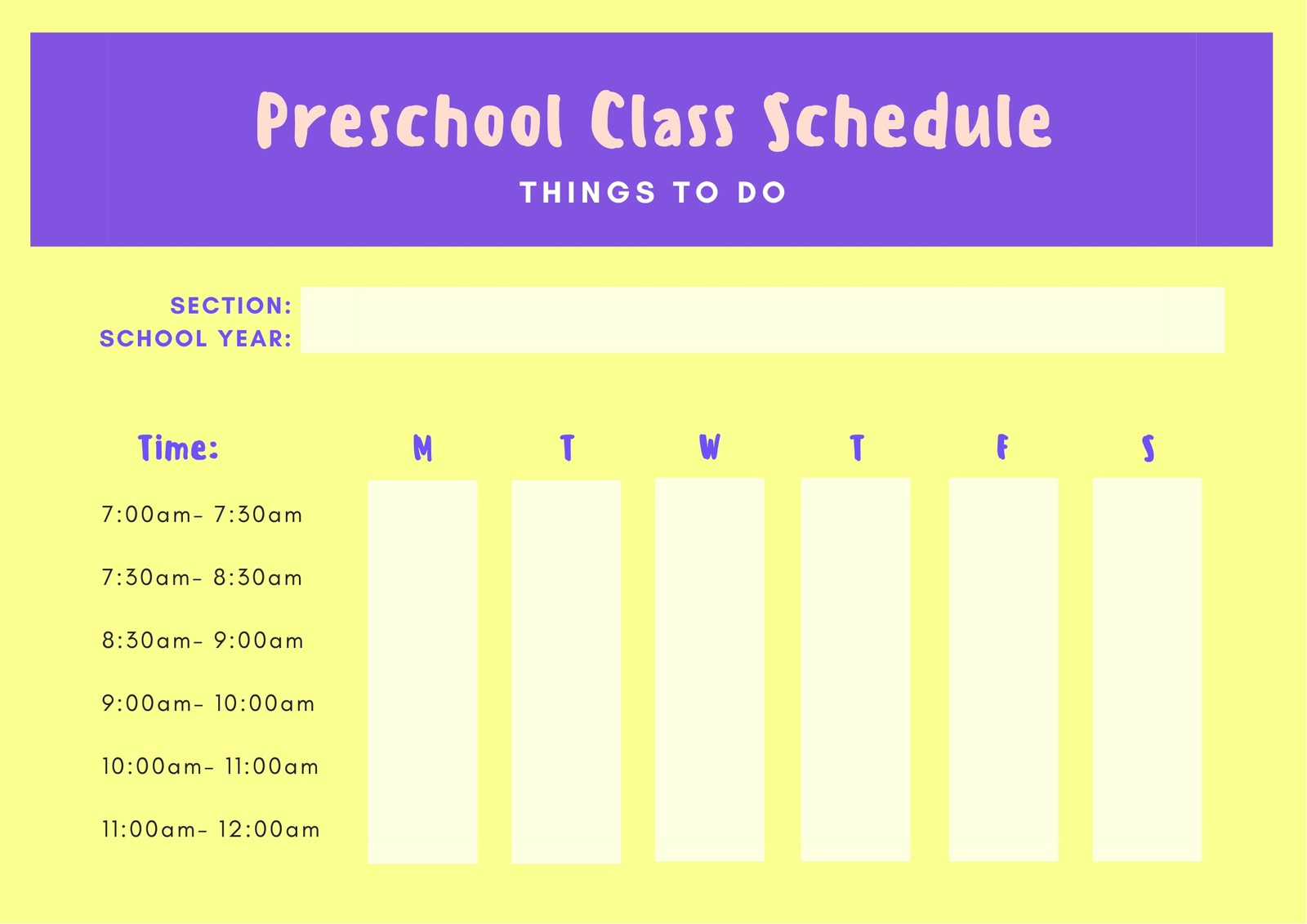 Preschool Class Schedule

THINGS TO DO

SECTION:
SCHOOL YEAR:

| Time: | M | T | W | T | F | S |
|---|---|---|---|---|---|---|
| 7:00am- 7:30am | | | | | | |
| 7:30am- 8:30am | | | | | | |
| 8:30am- 9:00am | | | | | | |
| 9:00am- 10:00am | | | | | | |
| 10:00am- 11:00am | | | | | | |
| 11:00am- 12:00am | | | | | | |